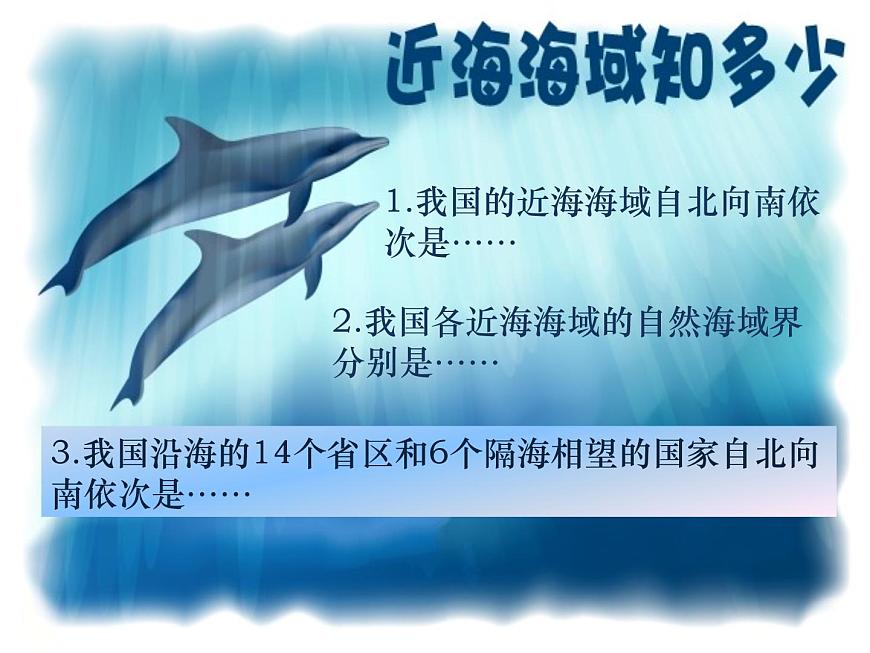 近海海域知多少

1.我国的近海海域自北向南依次是……

2.我国各近海海域的自然海域界分别是……

3.我国沿海的14个省区和6个隔海相望的国家自北向南依次是……